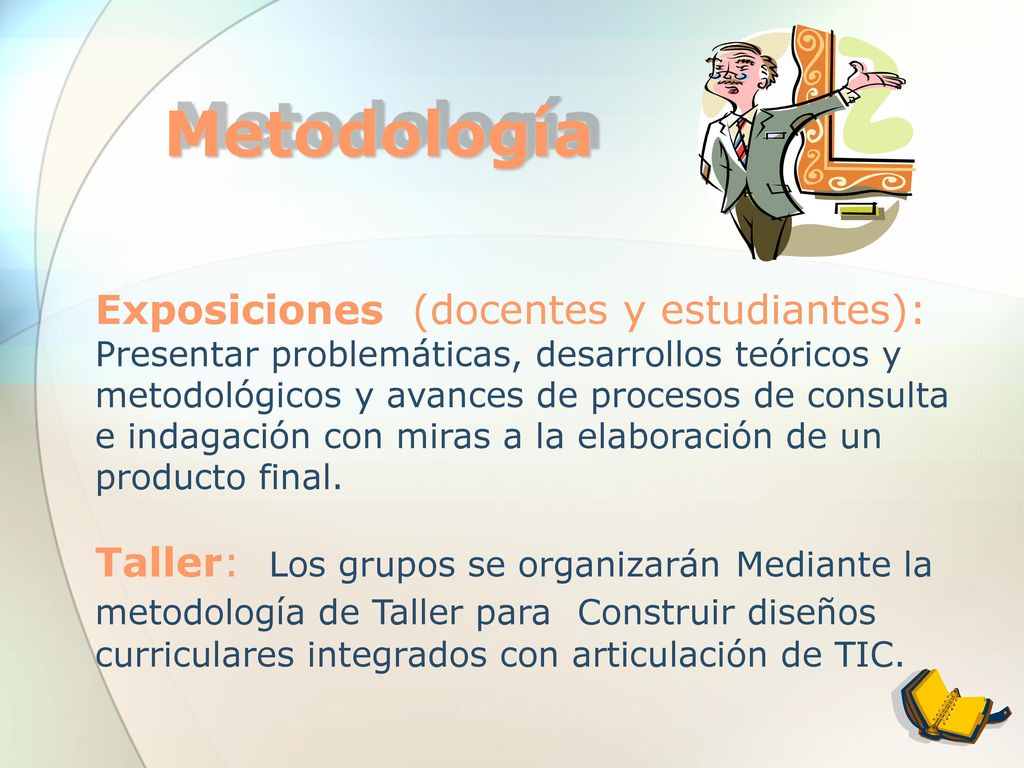 Metodología

Exposiciones (docentes y estudiantes): Presentar problemáticas, desarrollos teóricos y metodológicos y avances de procesos de consulta e indagación con miras a la elaboración de un producto final.

Taller: Los grupos se organizarán Mediante la metodología de Taller para Construir diseños curriculares integrados con articulación de TIC.